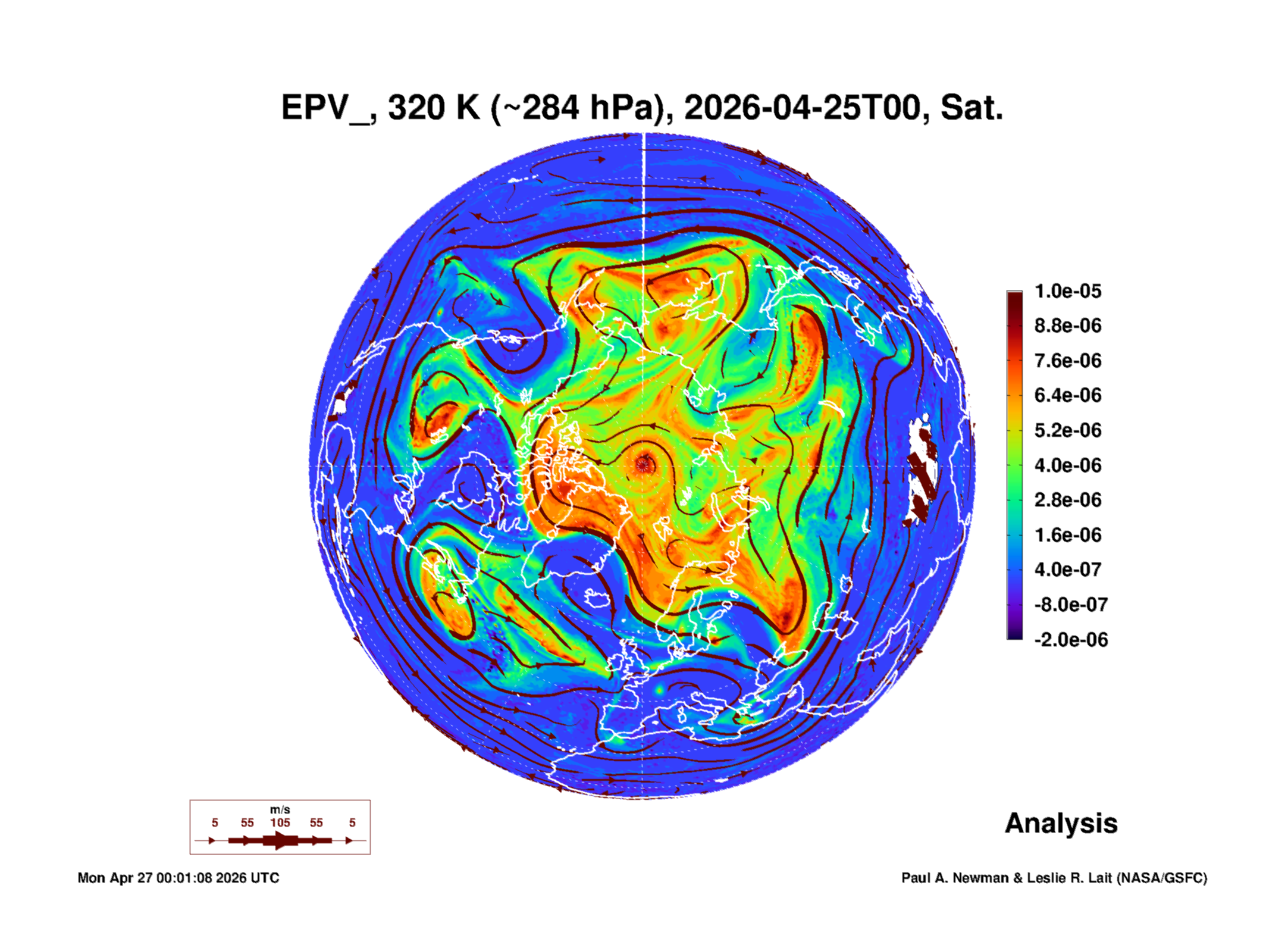 EPV_, 320 K (~284 hPa), 2026-04-25T00, Sat.

1.0e-05
8.8e-06
7.6e-06
6.4e-06
5.2e-06
4.0e-06
2.8e-06
1.6e-06
4.0e-07
-8.0e-07
-2.0e-06

m/s
5 55 105 55 5

Analysis

Mon Apr 27 00:01:08 2026 UTC

Paul A. Newman & Leslie R. Lait (NASA/GSFC)